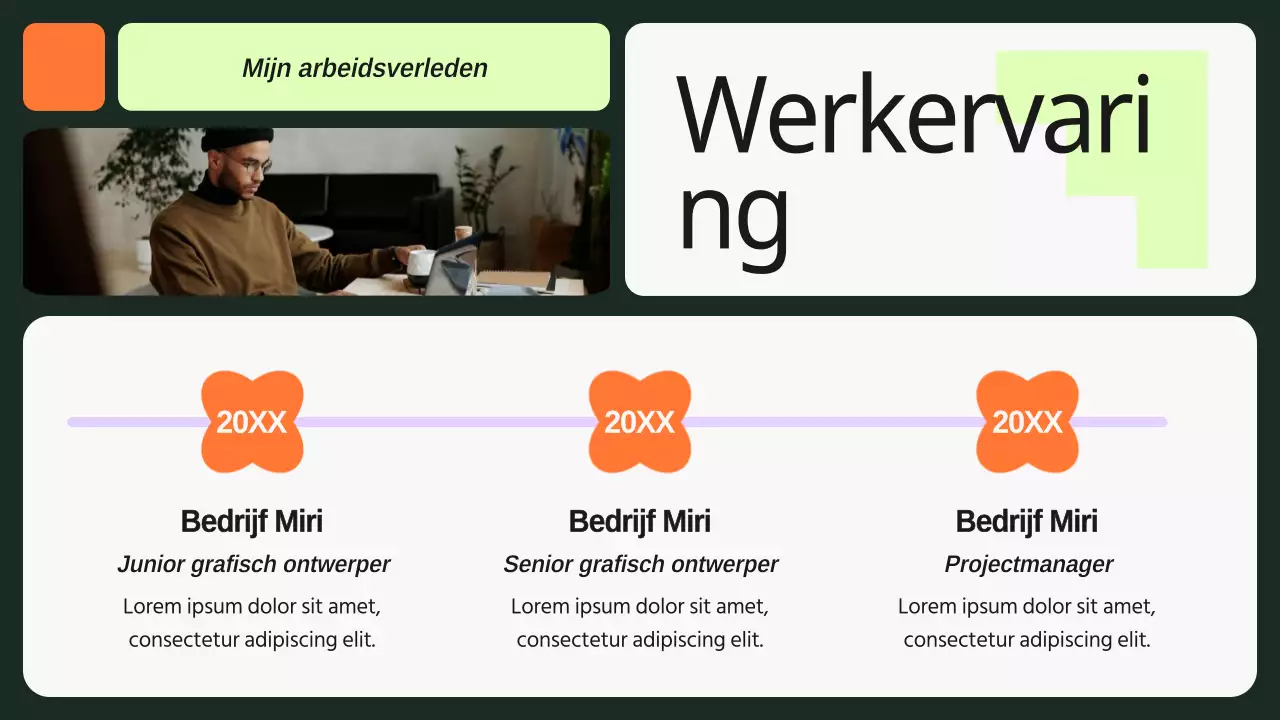 Mijn arbeidsverleden

Werkervaring

20XX

Bedrijf Miri

Junior grafisch ontwerper

Lorem ipsum dolor sit amet, consectetur adipiscing elit.

20XX

Bedrijf Miri

Senior grafisch ontwerper

Lorem ipsum dolor sit amet, consectetur adipiscing elit.

20XX

Bedrijf Miri

Projectmanager

Lorem ipsum dolor sit amet, consectetur adipiscing elit.